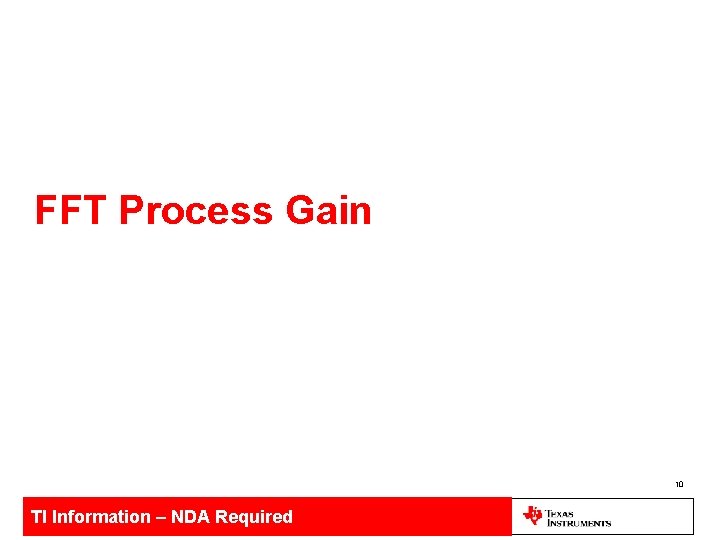 FFT Process Gain

10

TI Information – NDA Required

TEXAS INSTRUMENTS